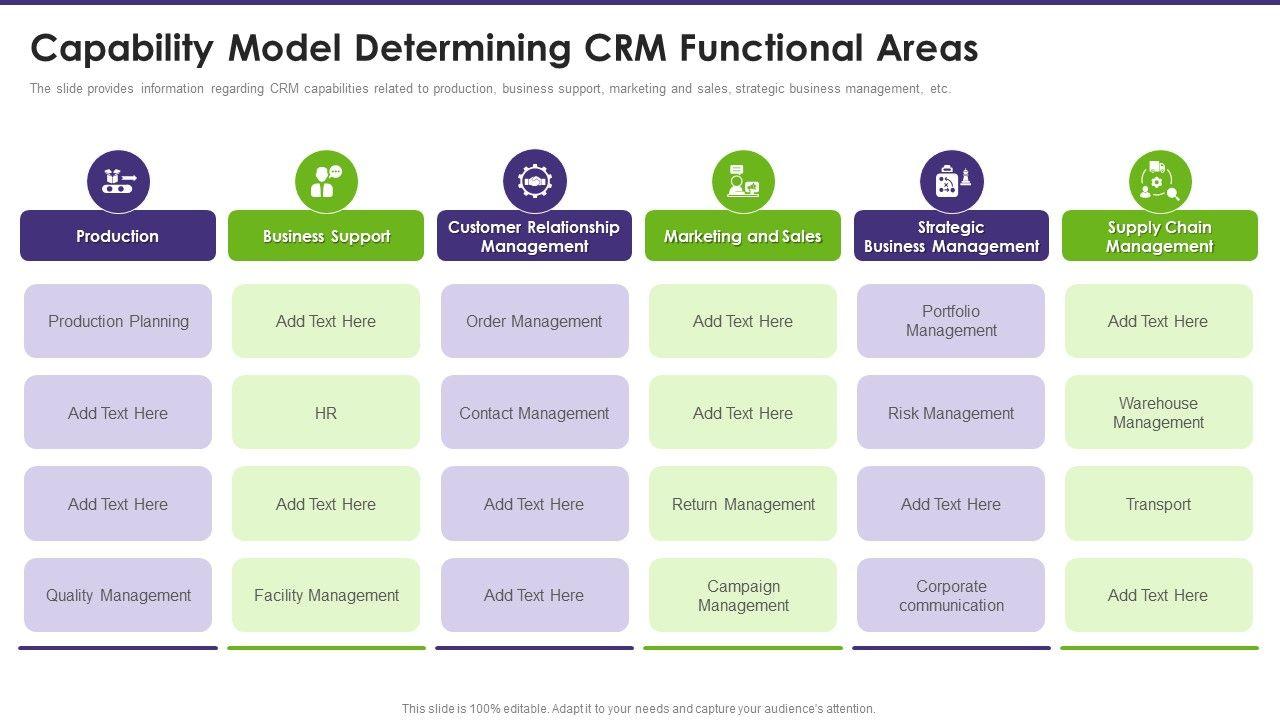 Capability Model Determining CRM Functional Areas

The slide provides information regarding CRM capabilities related to production, business support, marketing and sales, strategic business management, etc.

| Production | Business Support | Customer Relationship Management | Marketing and Sales | Strategic Business Management | Supply Chain Management |
|---|---|---|---|---|---|
| Production Planning | Add Text Here | Order Management | Add Text Here | Portfolio Management | Add Text Here |
| Add Text Here | HR | Contact Management | Add Text Here | Risk Management | Warehouse Management |
| Add Text Here | Add Text Here | Add Text Here | Return Management | Add Text Here | Transport |
| Quality Management | Facility Management | Add Text Here | Campaign Management | Corporate communication | Add Text Here |

This slide is 100% editable. Adapt it to your needs and capture your audience's attention.